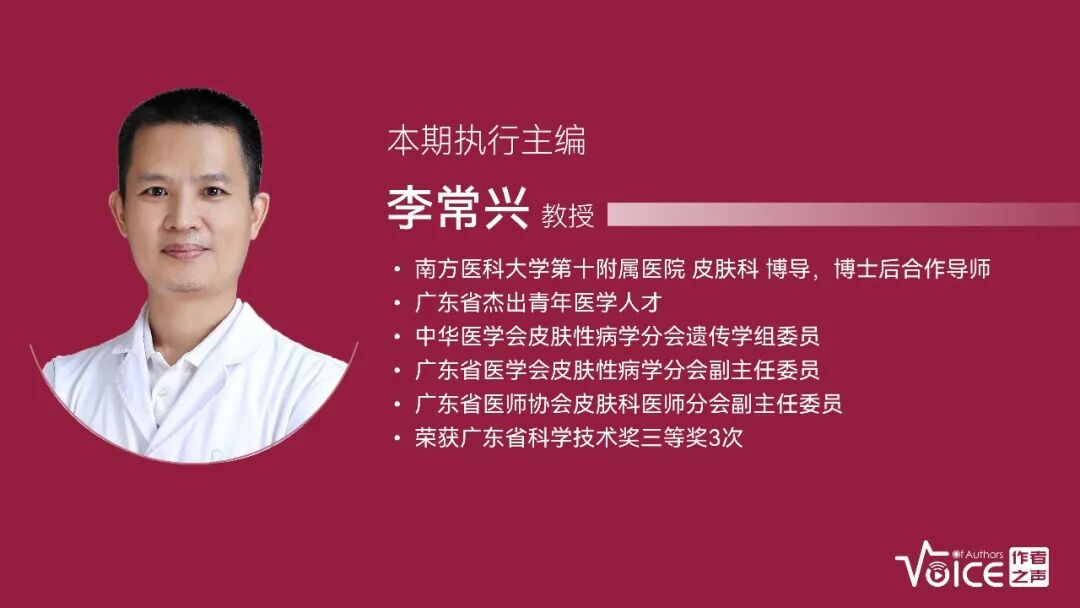 本期执行主编

李常兴 教授

• 南方医科大学第十附属医院 皮肤科 博导，博士后合作导师
• 广东省杰出青年医学人才
• 中华医学会皮肤性病学分会遗传学组委员
• 广东省医学会皮肤性病学分会副主任委员
• 广东省医师协会皮肤科医师分会副主任委员
• 荣获广东省科学技术奖三等奖3次

Voice of Authors 作者之声